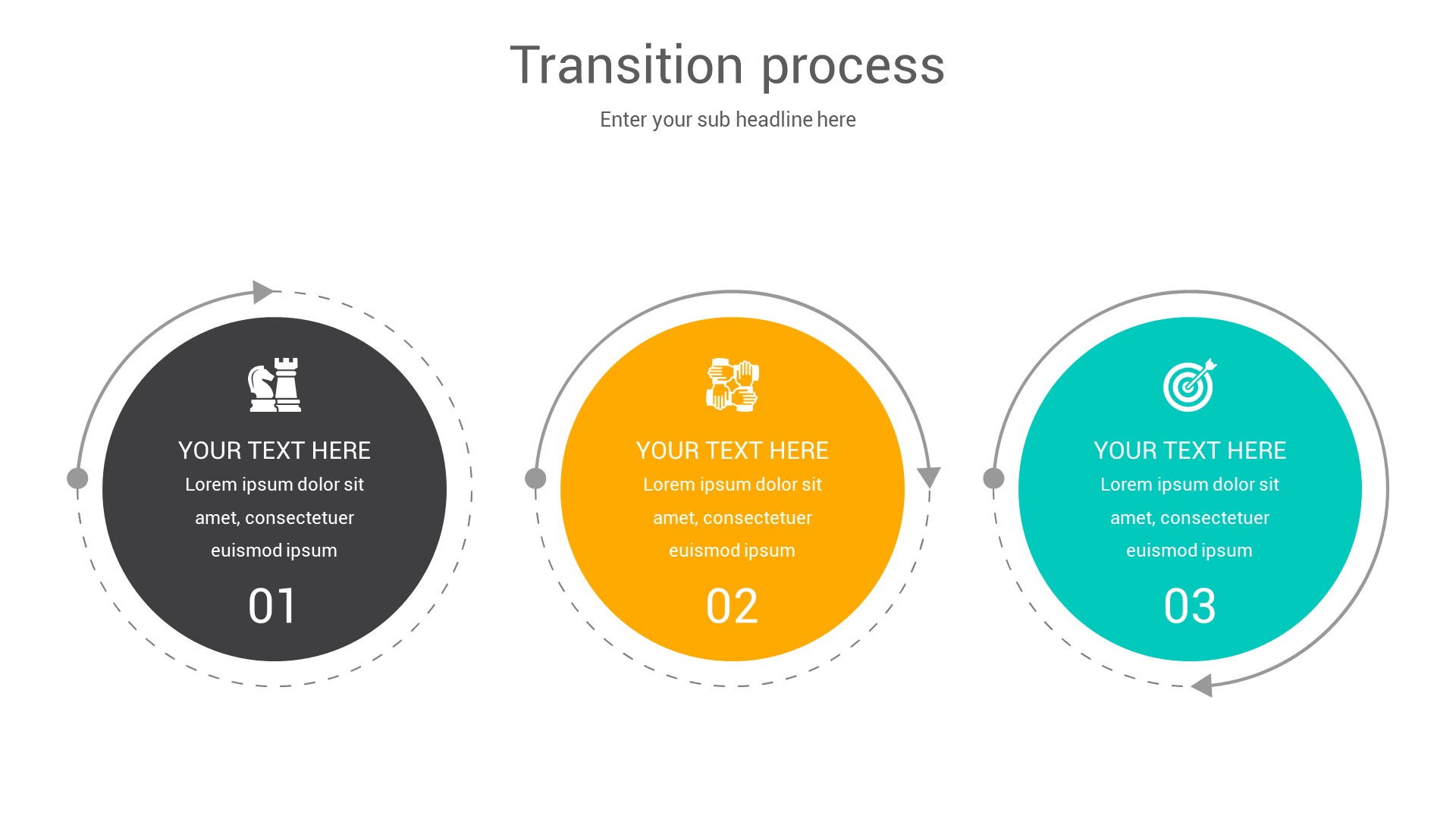 Transition process

Enter your sub headline here

YOUR TEXT HERE

Lorem ipsum dolor sit amet, consectetuer euismod ipsum

01

YOUR TEXT HERE

Lorem ipsum dolor sit amet, consectetuer euismod ipsum

02

YOUR TEXT HERE

Lorem ipsum dolor sit amet, consectetuer euismod ipsum

03